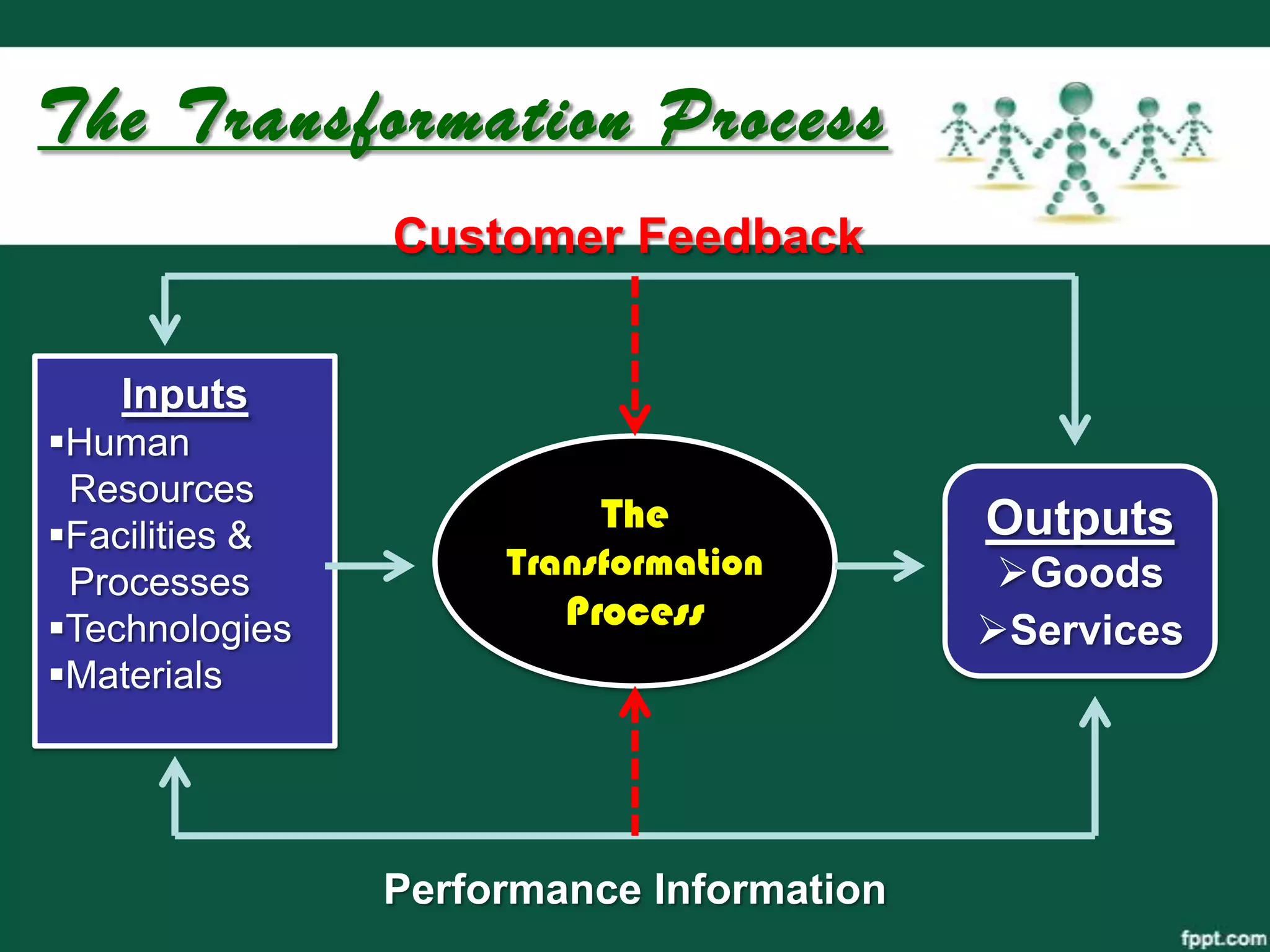 The Transformation Process

Customer Feedback

Inputs
▪Human Resources
▪Facilities & Processes
▪Technologies
▪Materials

The Transformation Process

Outputs
➢Goods
➢Services

Performance Information

fppt.com